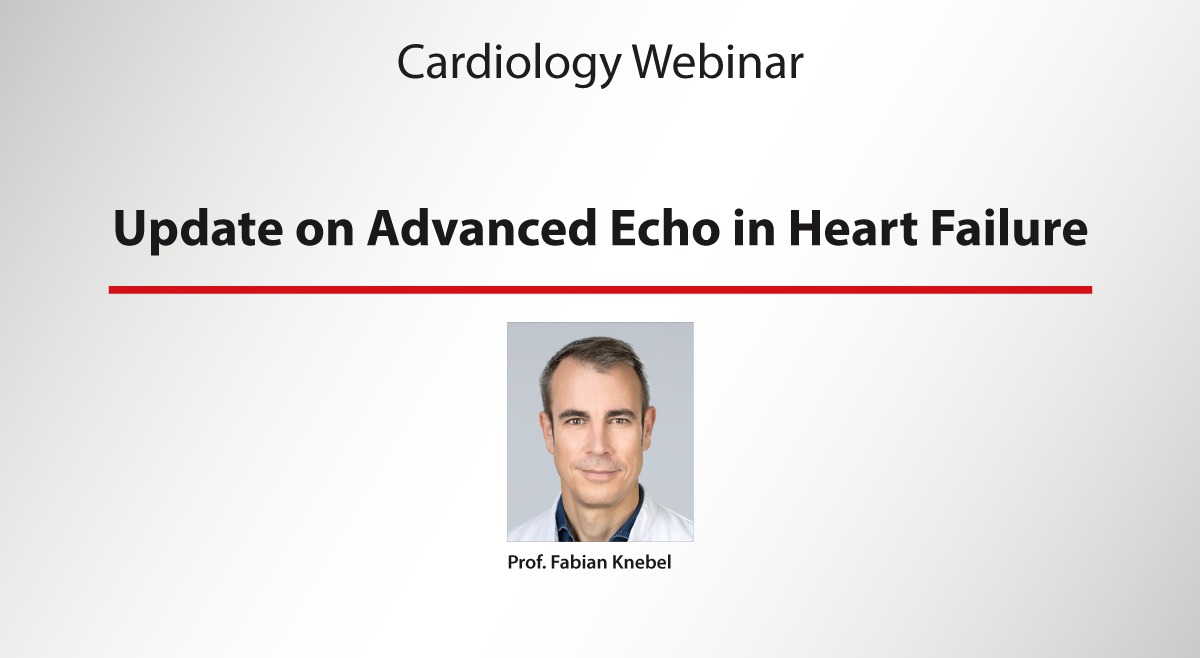 Cardiology Webinar

Update on Advanced Echo in Heart Failure

Prof. Fabian Knebel